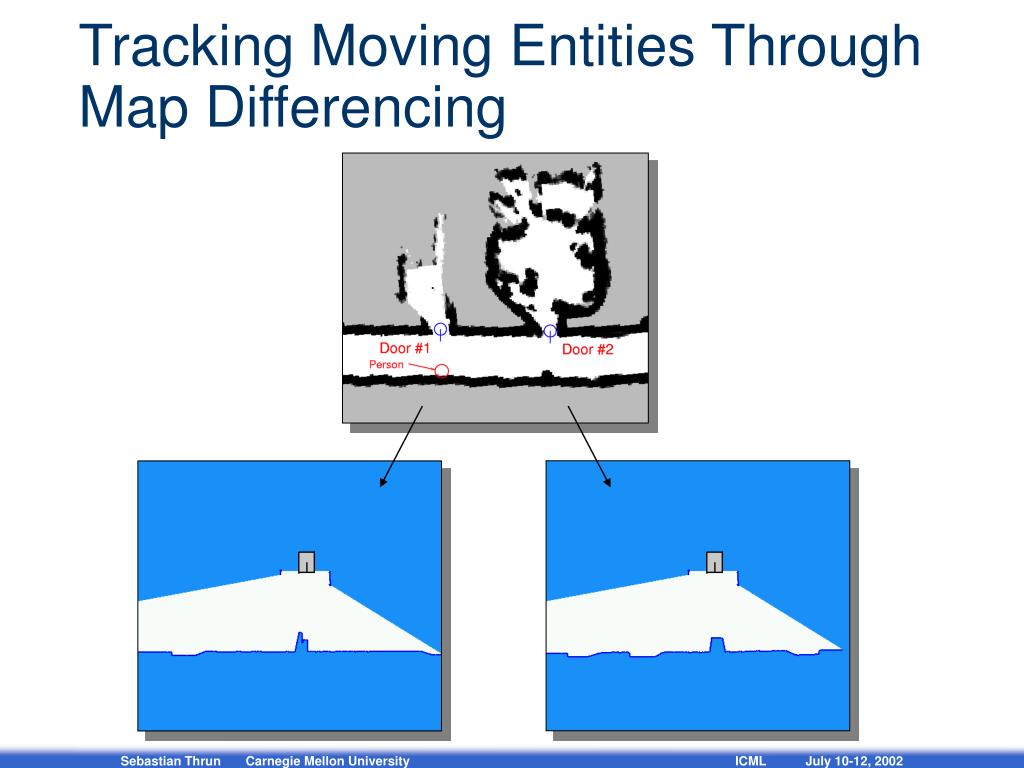 Tracking Moving Entities Through Map Differencing

Door #1

Door #2

Person

Sebastian Thrun Carnegie Mellon University ICML July 10-12, 2002